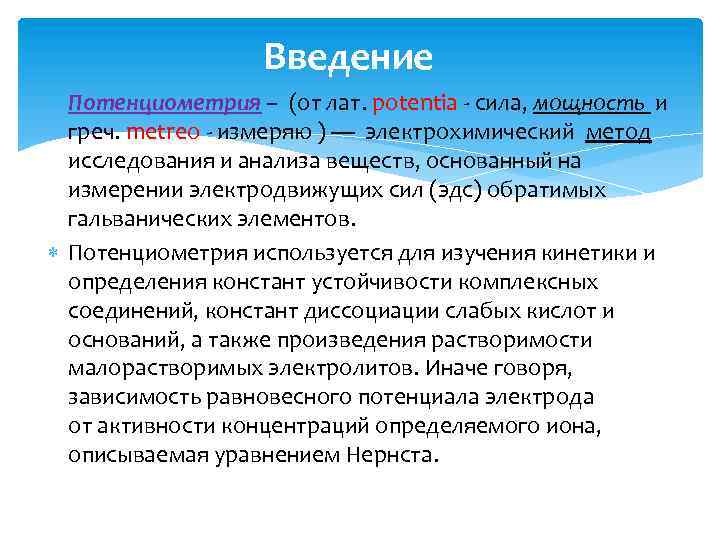 Введение

Потенциометрия – (от лат. potentia - сила, мощность и греч. metreo - измеряю ) — электрохимический метод исследования и анализа веществ, основанный на измерении электродвижущих сил (эдс) обратимых гальванических элементов.

Потенциометрия используется для изучения кинетики и определения констант устойчивости комплексных соединений, констант диссоциации слабых кислот и оснований, а также произведения растворимости малорастворимых электролитов. Иначе говоря, зависимость равновесного потенциала электрода от активности концентраций определяемого иона, описываемая уравнением Нернста.